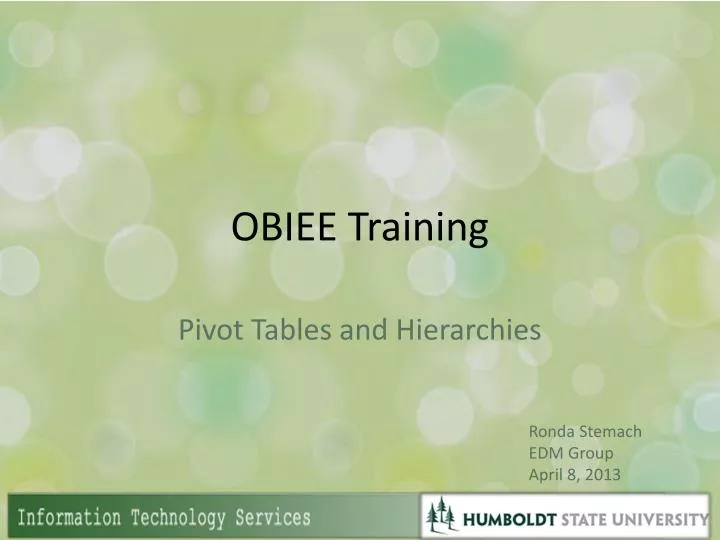 OBIEE Training

Pivot Tables and Hierarchies

Ronda Stemach
EDM Group
April 8, 2013

Information Technology Services

HUMBOLDT STATE UNIVERSITY